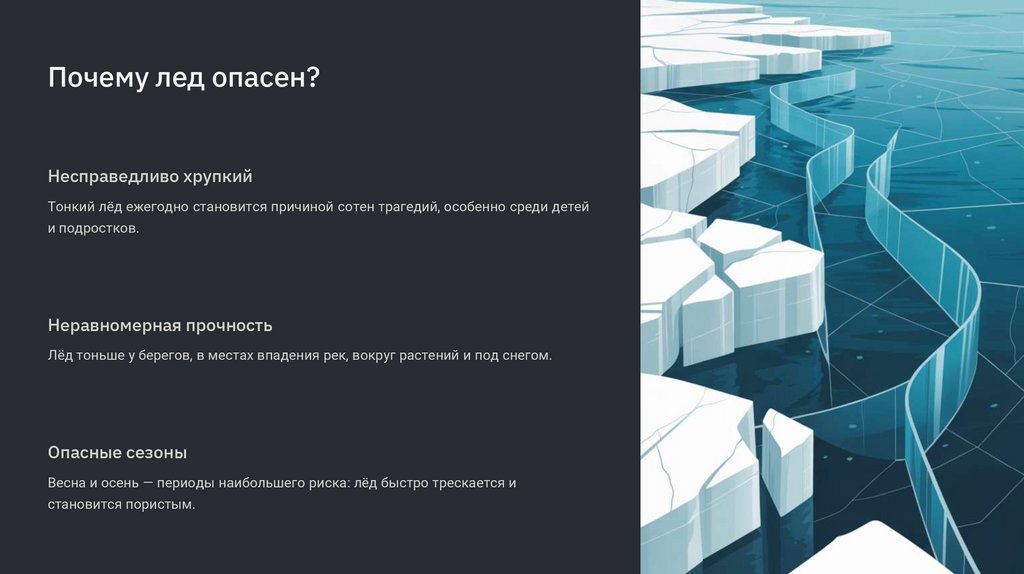 Почему лед опасен?

Несправедливо хрупкий

Тонкий лёд ежегодно становится причиной сотен трагедий, особенно среди детей и подростков.

Неравномерная прочность

Лёд тоньше у берегов, в местах впадения рек, вокруг растений и под снегом.

Опасные сезоны

Весна и осень — периоды наибольшего риска: лёд быстро трескается и становится пористым.